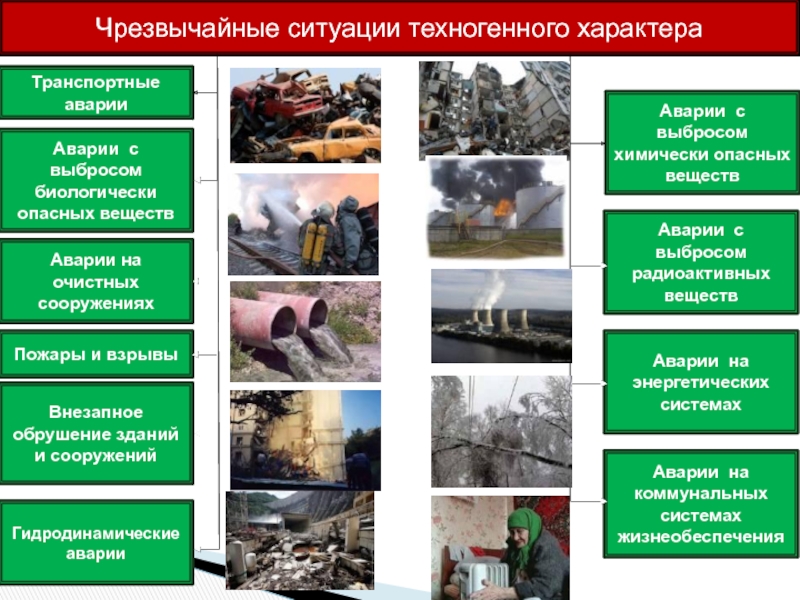 Чрезвычайные ситуации техногенного характера

Транспортные аварии

Аварии с выбросом биологически опасных веществ

Аварии на очистных сооружениях

Пожары и взрывы

Внезапное обрушение зданий и сооружений

Гидродинамические аварии

Аварии с выбросом химически опасных веществ

Аварии с выбросом радиоактивных веществ

Аварии на энергетических системах

Аварии на коммунальных системах жизнеобеспечения